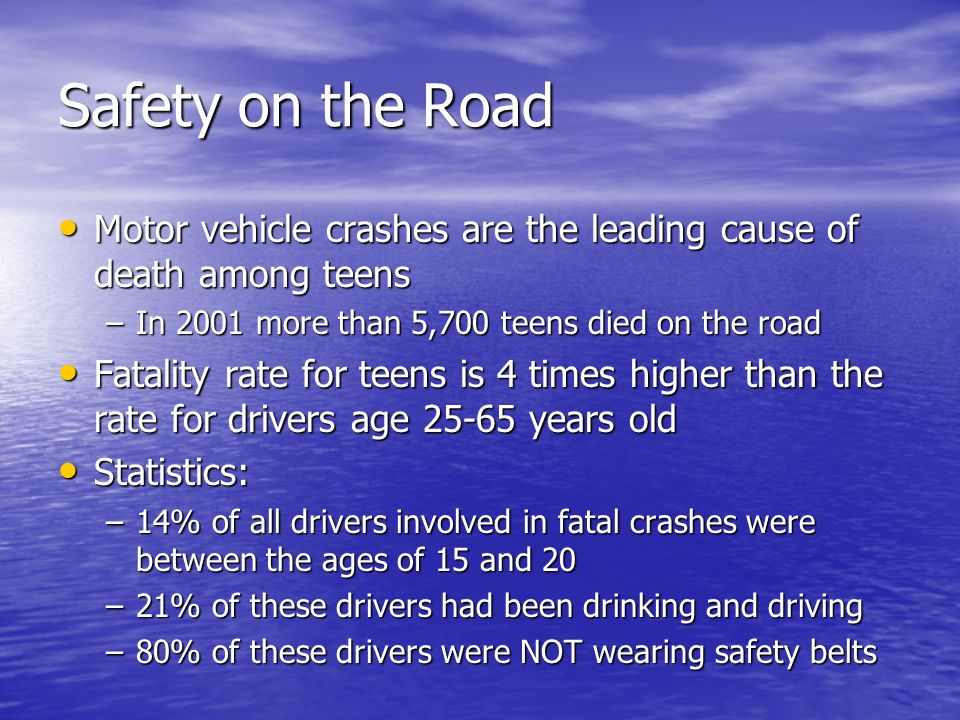 Safety on the Road

• Motor vehicle crashes are the leading cause of death among teens
– In 2001 more than 5,700 teens died on the road
• Fatality rate for teens is 4 times higher than the rate for drivers age 25-65 years old
• Statistics:
– 14% of all drivers involved in fatal crashes were between the ages of 15 and 20
– 21% of these drivers had been drinking and driving
– 80% of these drivers were NOT wearing safety belts